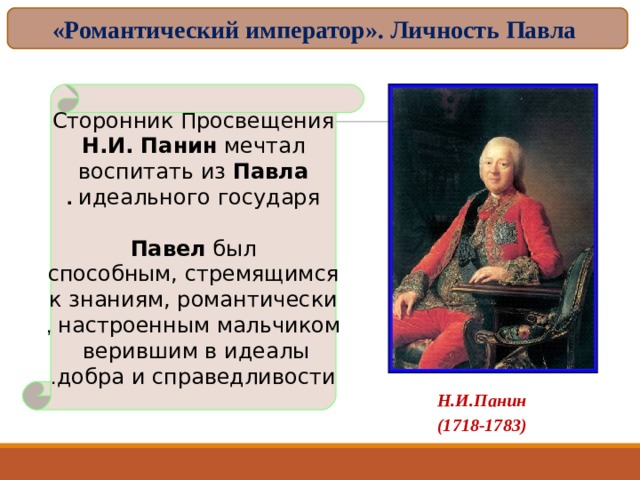 «Романтический император». Личность Павла

Сторонник Просвещения Н.И. Панин мечтал воспитать из Павла . идеального государя

Павел был способным, стремящимся к знаниям, романтически , настроенным мальчиком верившим в идеалы .добра и справедливости

Н.И.Панин
(1718-1783)